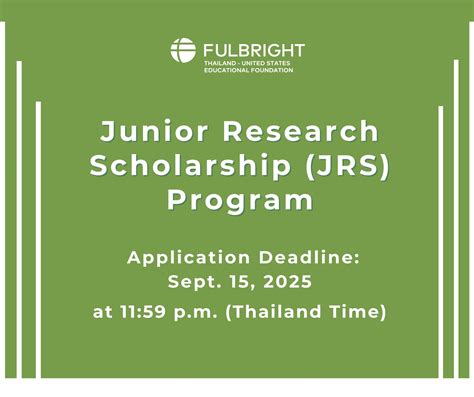 FULBRIGHT
THAILAND - UNITED STATES
EDUCATIONAL FOUNDATION

Junior Research Scholarship (JRS) Program

Application Deadline:
Sept. 15, 2025
at 11:59 p.m. (Thailand Time)